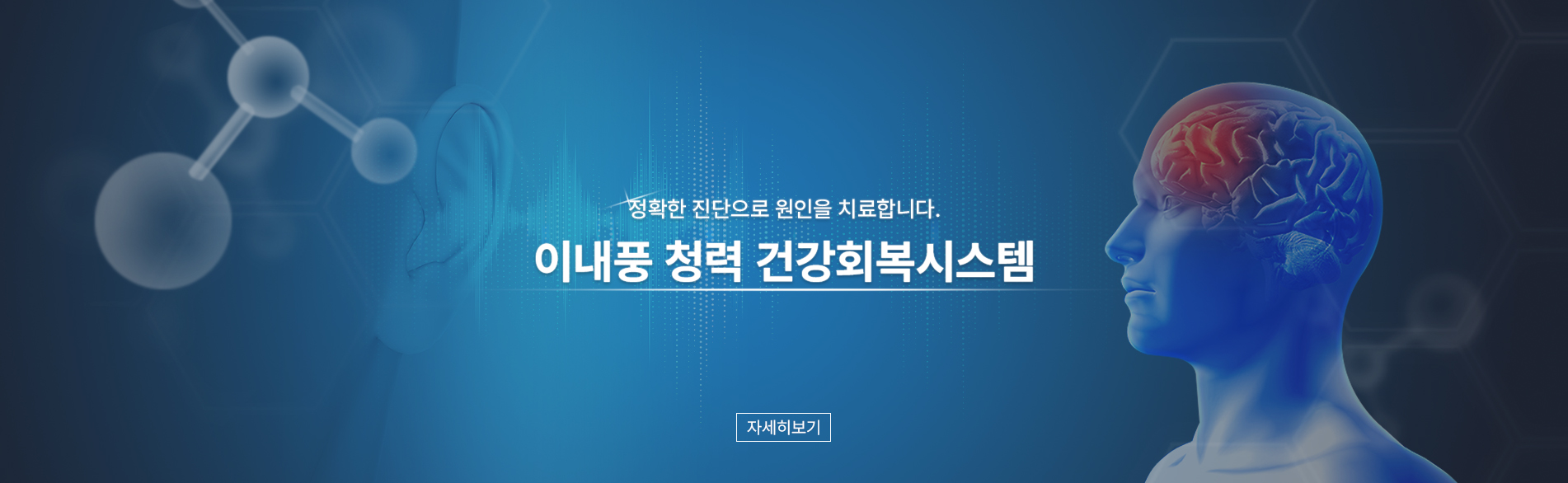 정확한 진단으로 원인을 치료합니다.

이내풍 청력 건강회복시스템

자세히보기